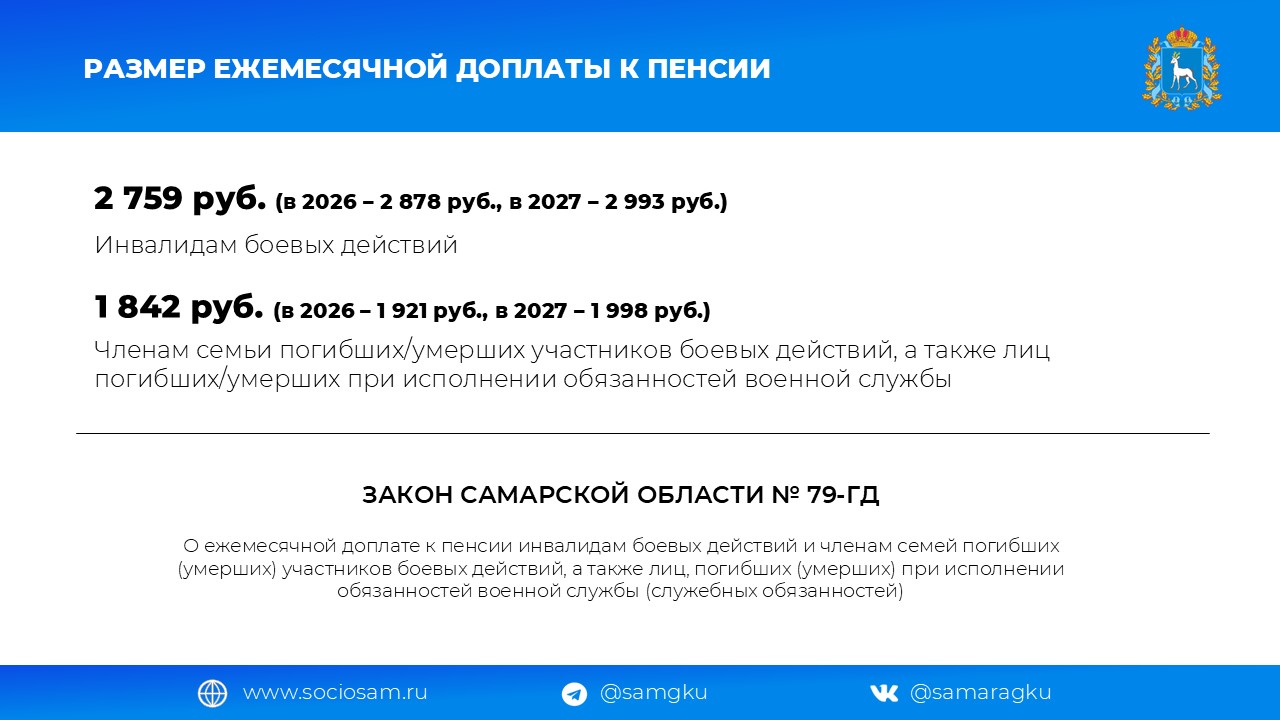 РАЗМЕР ЕЖЕМЕСЯЧНОЙ ДОПЛАТЫ К ПЕНСИИ

2 759 руб. (в 2026 – 2 878 руб., в 2027 – 2 993 руб.)

Инвалидам боевых действий

1 842 руб. (в 2026 – 1 921 руб., в 2027 – 1 998 руб.)

Членам семьи погибших/умерших участников боевых действий, а также лиц погибших/умерших при исполнении обязанностей военной службы

ЗАКОН САМАРСКОЙ ОБЛАСТИ № 79-ГД

О ежемесячной доплате к пенсии инвалидам боевых действий и членам семей погибших (умерших) участников боевых действий, а также лиц, погибших (умерших) при исполнении обязанностей военной службы (служебных обязанностей)

www.sociosam.ru

@samgku

@samaragku